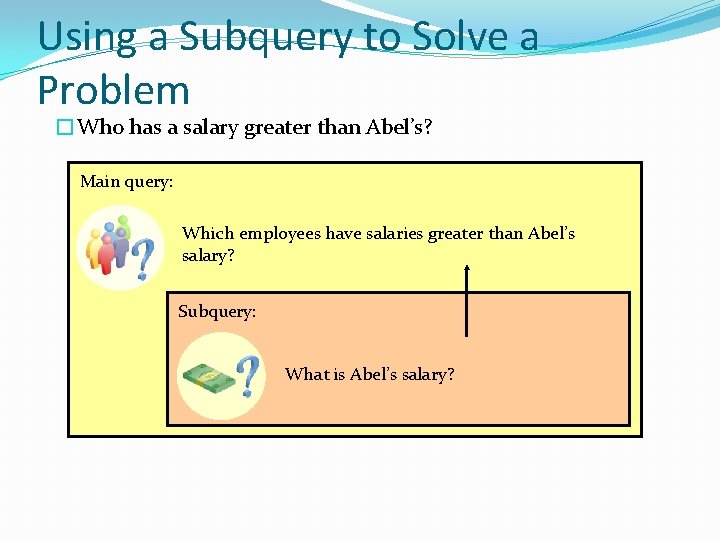 Using a Subquery to Solve a Problem

Who has a salary greater than Abel's?

Main query:

Which employees have salaries greater than Abel's salary?

Subquery:

What is Abel's salary?